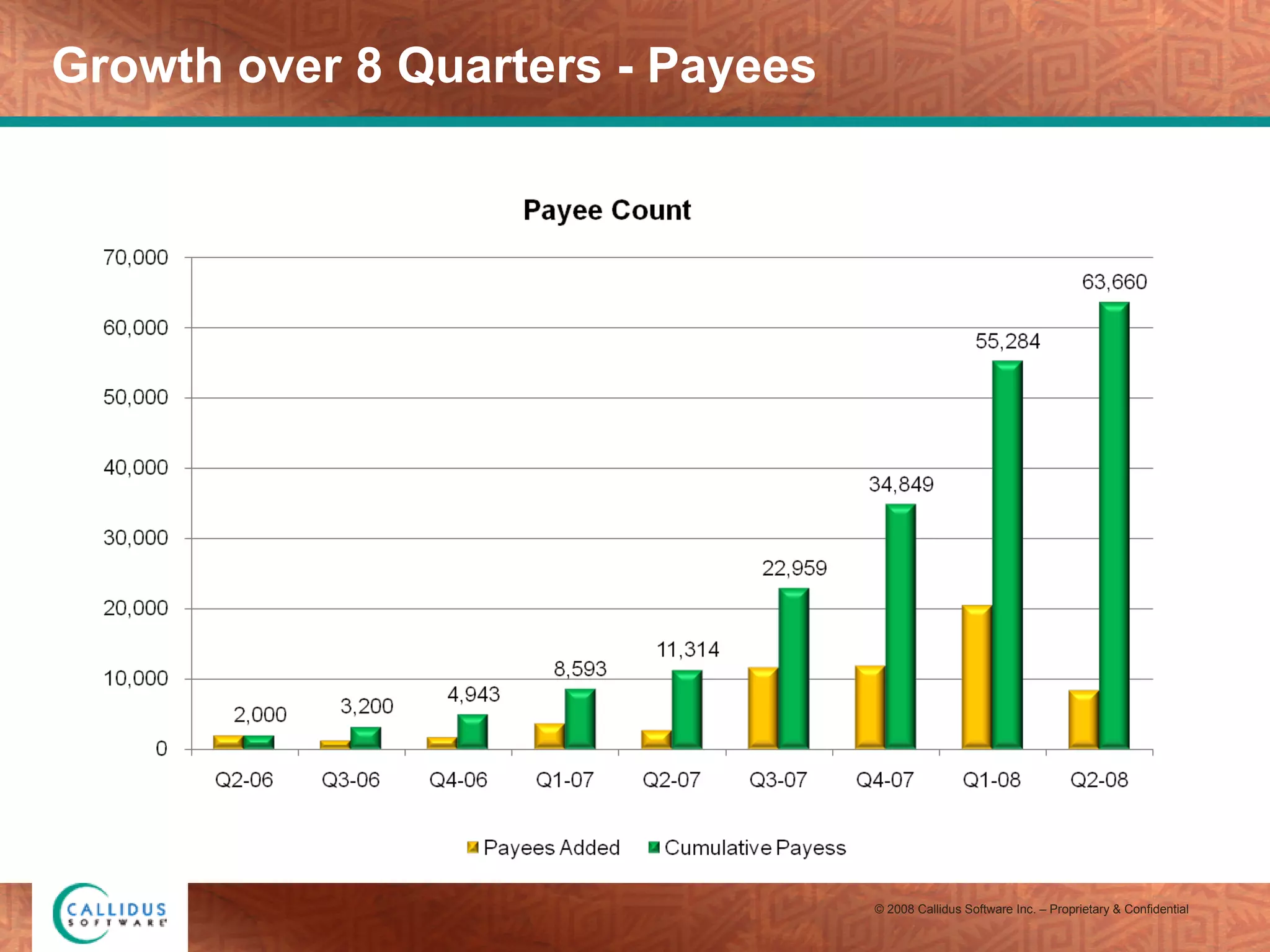 Growth over 8 Quarters - Payees

Payee Count

70,000
60,000
50,000
40,000
30,000
20,000
10,000
0

2,000
3,200
4,943
8,593
11,314
22,959
34,849
55,284
63,660

Q2-06 Q3-06 Q4-06 Q1-07 Q2-07 Q3-07 Q4-07 Q1-08 Q2-08

Payees Added Cumulative Payess

CALLIDUS SOFTWARE

© 2008 Callidus Software Inc. – Proprietary & Confidential